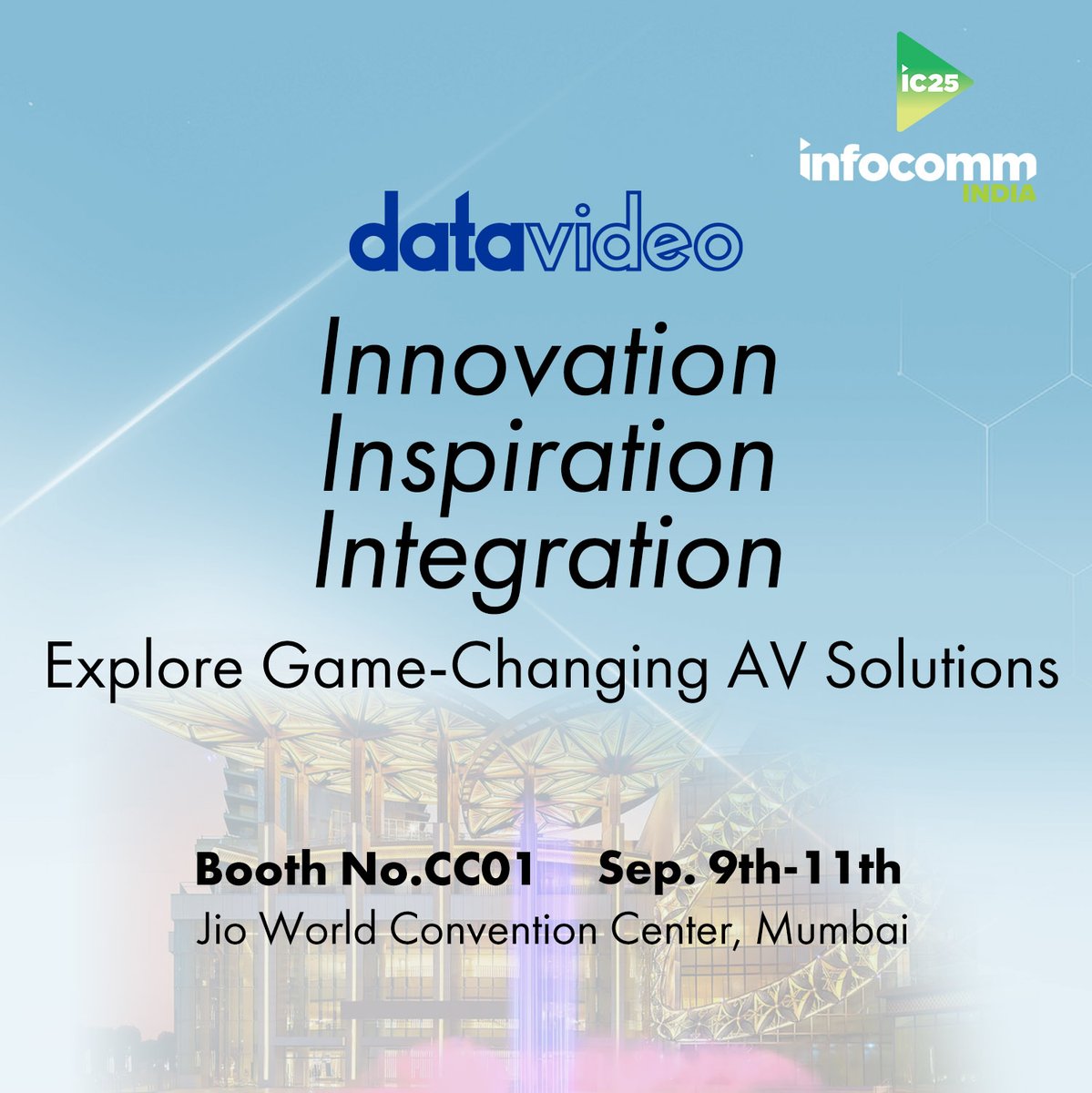 IC25
infocomm
INDIA

datavideo

Innovation
Inspiration
Integration

Explore Game-Changing AV Solutions

Booth No.CC01 Sep. 9th-11th
Jio World Convention Center, Mumbai